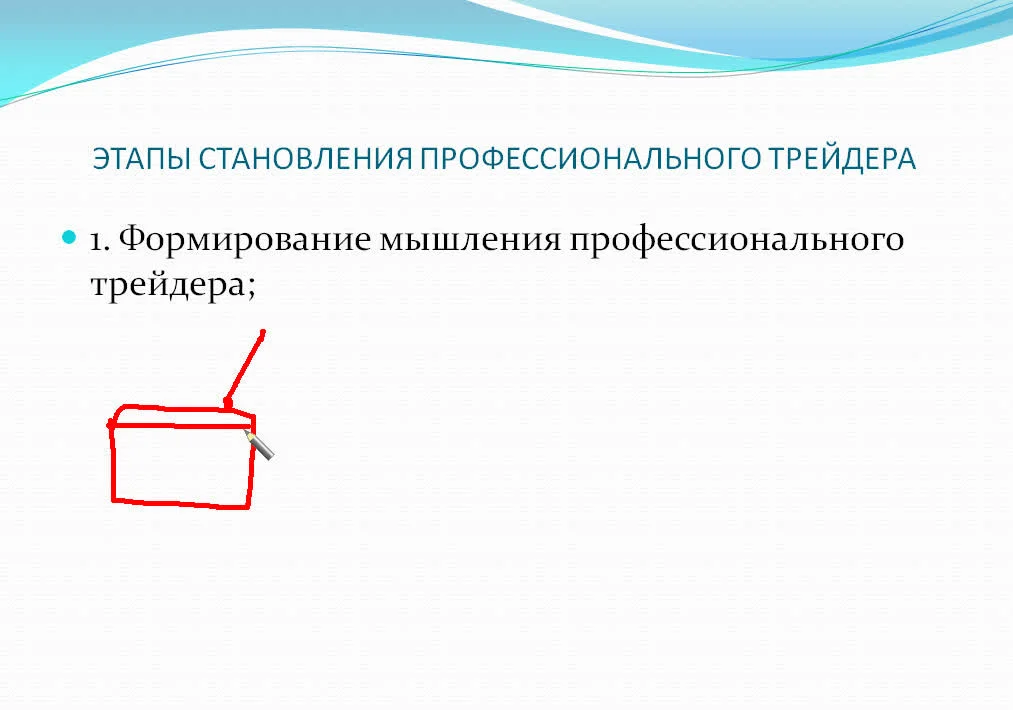 ЭТАПЫ СТАНОВЛЕНИЯ ПРОФЕССИОНАЛЬНОГО ТРЕЙДЕРА

1. Формирование мышления профессионального трейдера;